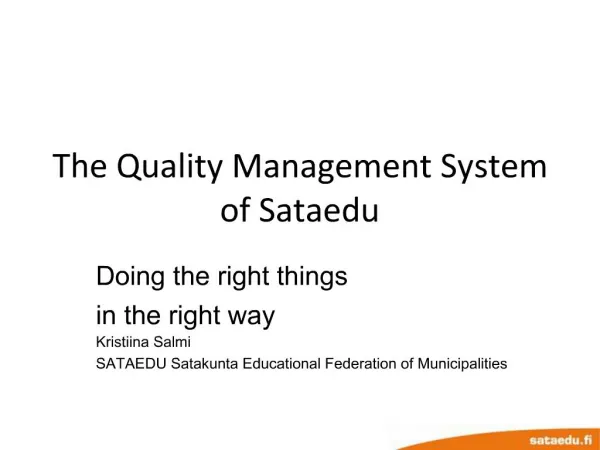 The Quality Management System of Sataedu

Doing the right things
in the right way

Kristiina Salmi

SATAEDU Satakunta Educational Federation of Municipalities

sataedu.fi